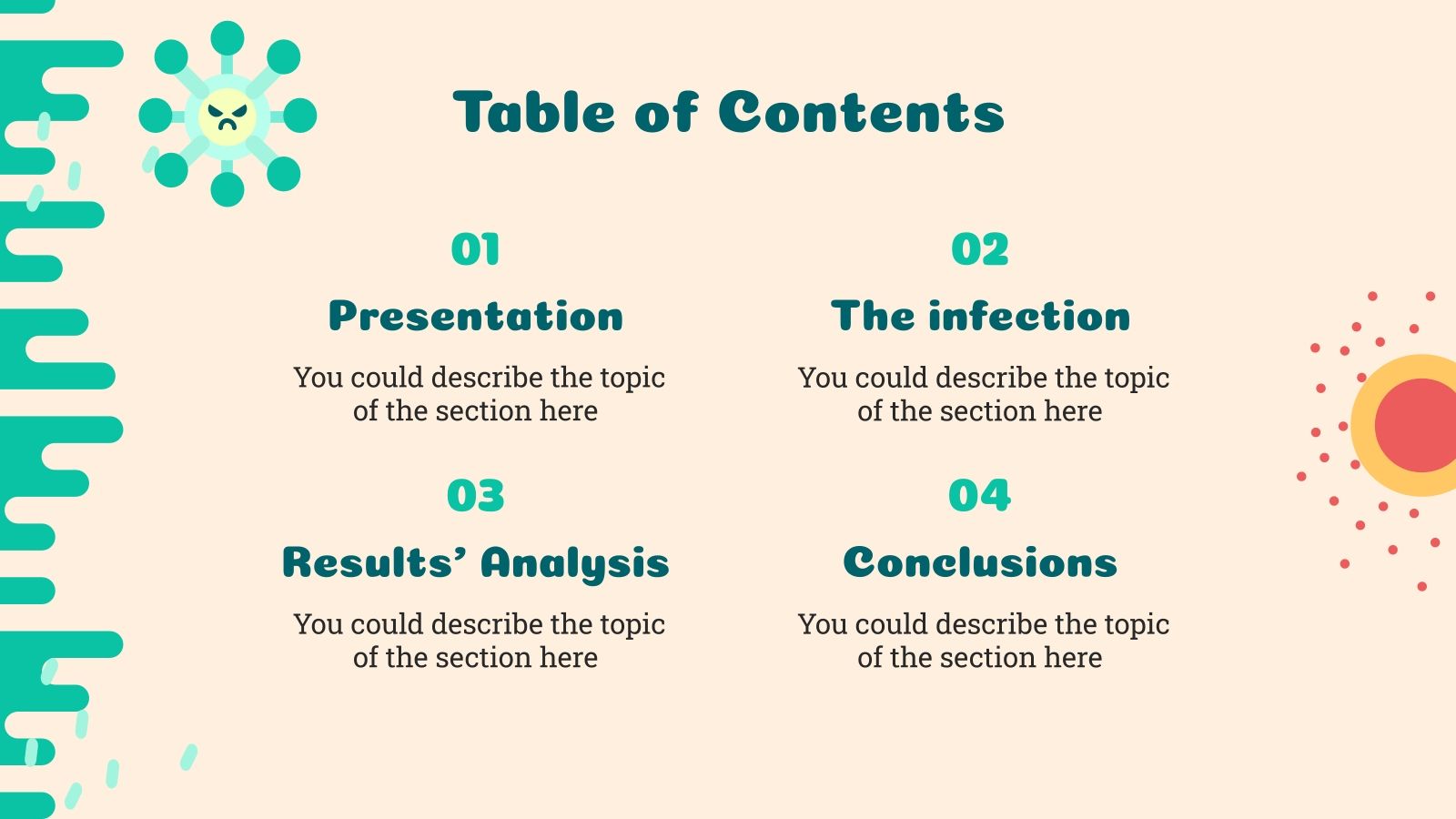 Table of Contents

01

Presentation

You could describe the topic of the section here

02

The infection

You could describe the topic of the section here

03

Results' Analysis

You could describe the topic of the section here

04

Conclusions

You could describe the topic of the section here